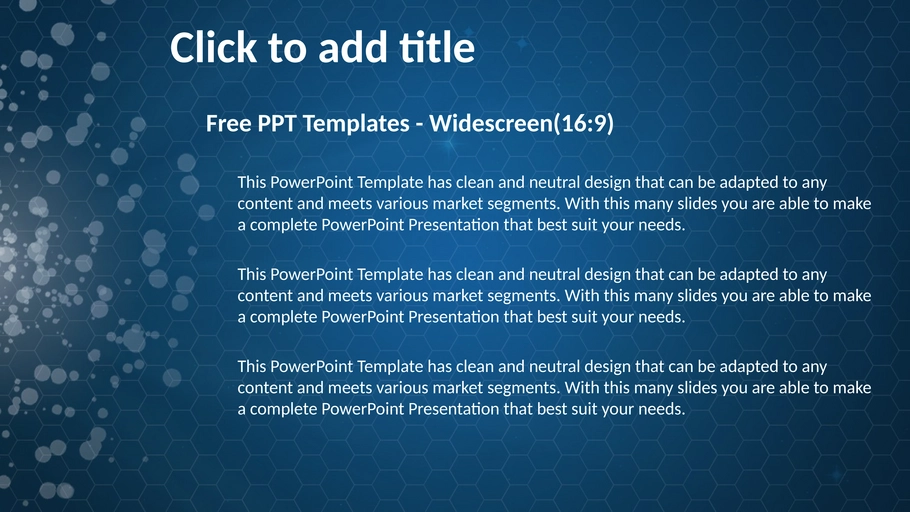 Click to add title

Free PPT Templates - Widescreen(16:9)

This PowerPoint Template has clean and neutral design that can be adapted to any content and meets various market segments. With this many slides you are able to make a complete PowerPoint Presentation that best suit your needs.

This PowerPoint Template has clean and neutral design that can be adapted to any content and meets various market segments. With this many slides you are able to make a complete PowerPoint Presentation that best suit your needs.

This PowerPoint Template has clean and neutral design that can be adapted to any content and meets various market segments. With this many slides you are able to make a complete PowerPoint Presentation that best suit your needs.